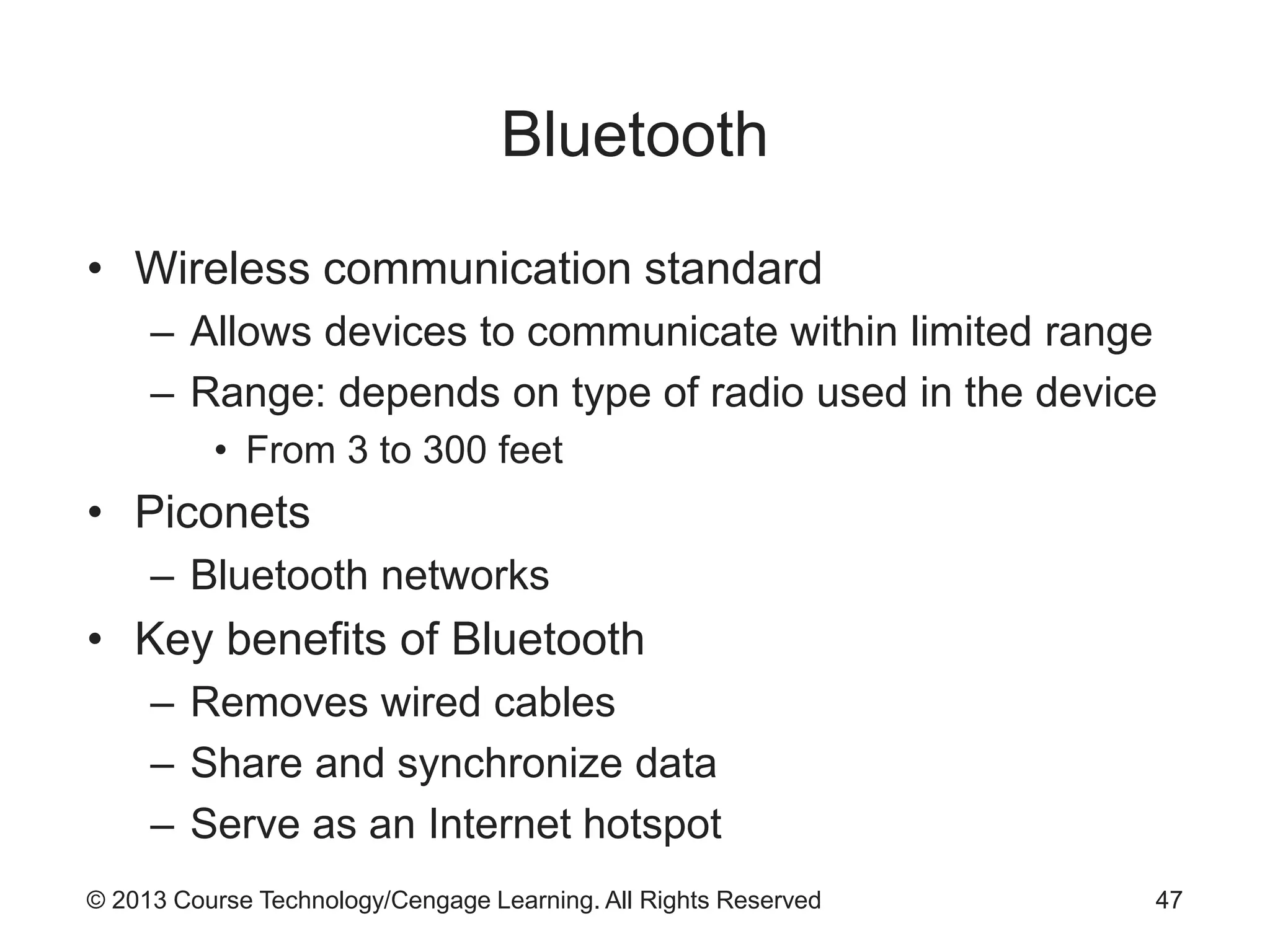 Bluetooth

• Wireless communication standard
  – Allows devices to communicate within limited range
  – Range: depends on type of radio used in the device
    • From 3 to 300 feet
• Piconets
  – Bluetooth networks
• Key benefits of Bluetooth
  – Removes wired cables
  – Share and synchronize data
  – Serve as an Internet hotspot

© 2013 Course Technology/Cengage Learning. All Rights Reserved

47